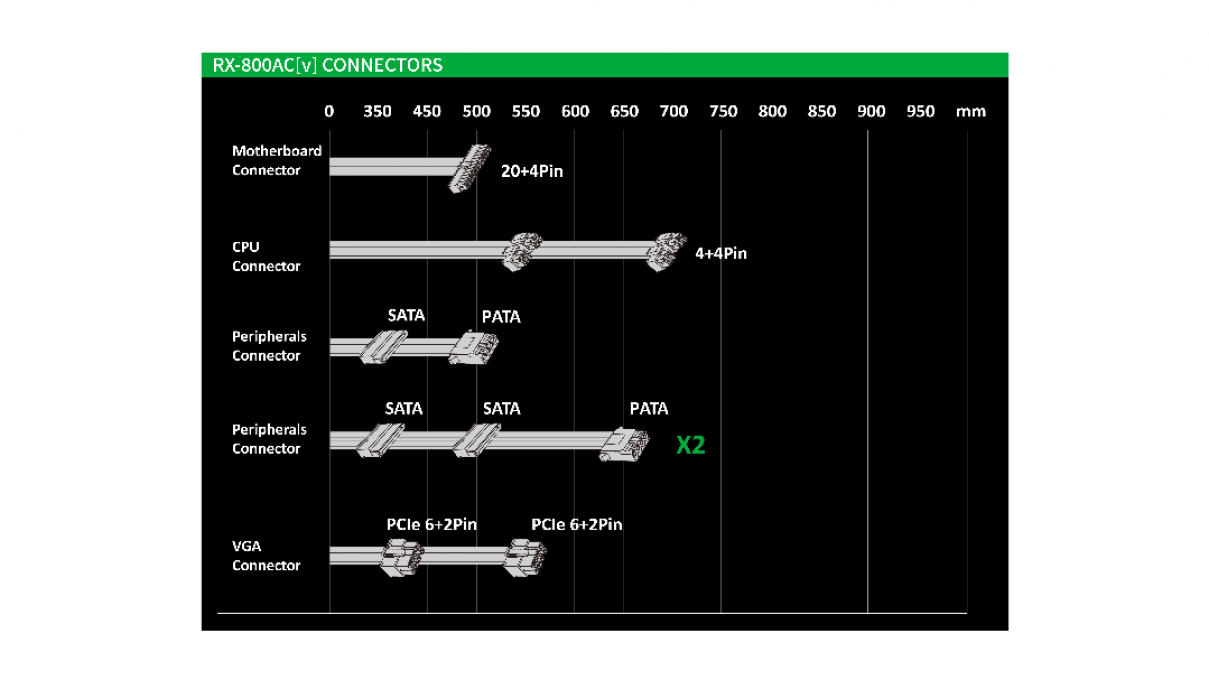 RX-800AC[v] CONNECTORS

0 350 450 500 550 600 650 700 750 800 850 900 950 mm

Motherboard Connector
20+4Pin

CPU Connector
4+4Pin

Peripherals Connector
SATA
PATA

Peripherals Connector
SATA
SATA
PATA
X2

VGA Connector
PCIe 6+2Pin
PCIe 6+2Pin